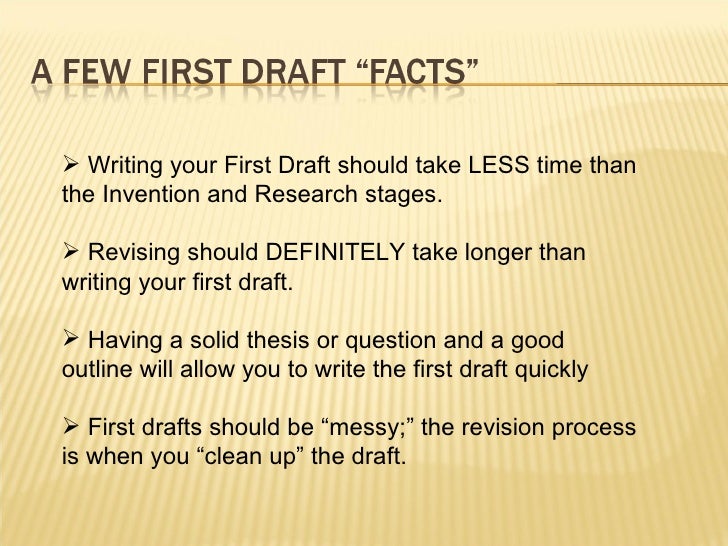 A FEW FIRST DRAFT “FACTS”

➢ Writing your First Draft should take LESS time than the Invention and Research stages.

➢ Revising should DEFINITELY take longer than writing your first draft.

➢ Having a solid thesis or question and a good outline will allow you to write the first draft quickly

➢ First drafts should be “messy;” the revision process is when you “clean up” the draft.